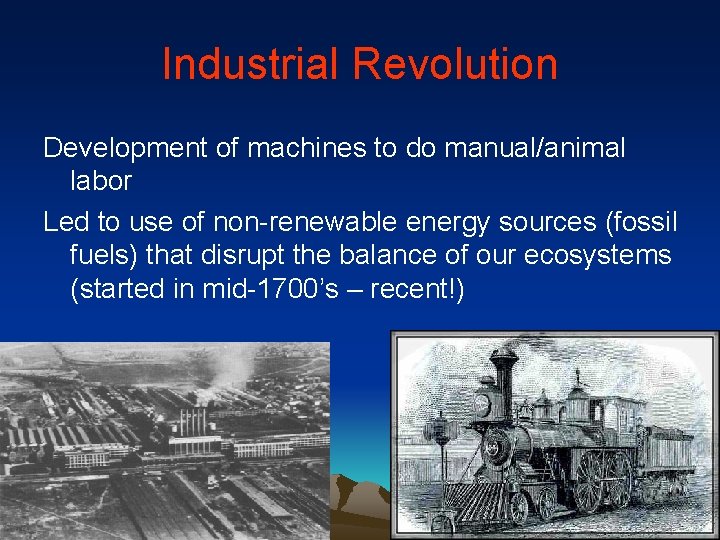 Industrial Revolution

Development of machines to do manual/animal labor

Led to use of non-renewable energy sources (fossil fuels) that disrupt the balance of our ecosystems (started in mid-1700's – recent!)